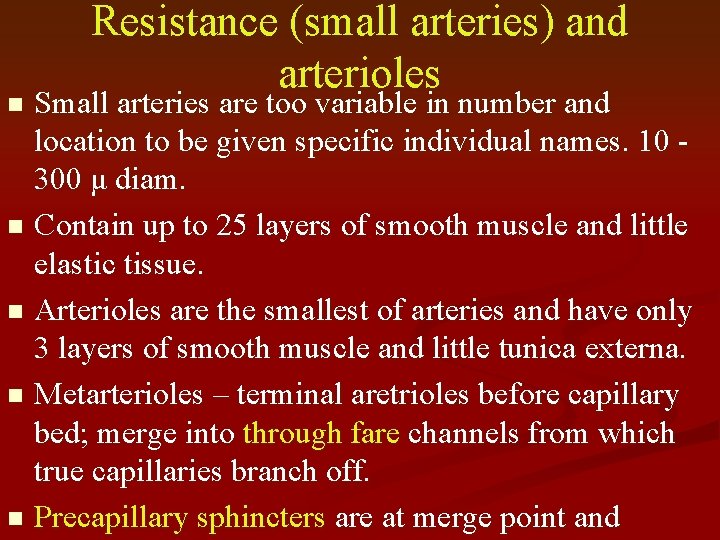 Resistance (small arteries) and arterioles

■ Small arteries are too variable in number and location to be given specific individual names. 10 - 300 μ diam.

■ Contain up to 25 layers of smooth muscle and little elastic tissue.

■ Arterioles are the smallest of arteries and have only 3 layers of smooth muscle and little tunica externa.

■ Metarterioles – terminal aretrioles before capillary bed; merge into through fare channels from which true capillaries branch off.

■ Precapillary sphincters are at merge point and